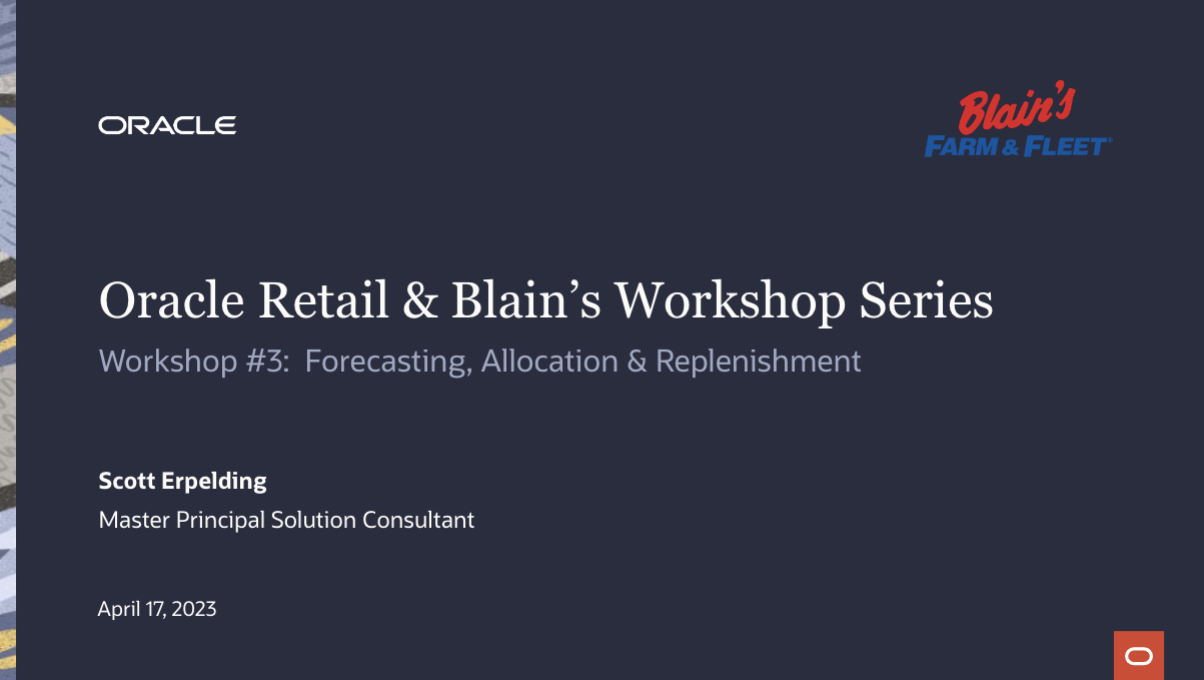 ORACLE

Blain's FARM & FLEET

Oracle Retail & Blain's Workshop Series

Workshop #3: Forecasting, Allocation & Replenishment

Scott Erpelding

Master Principal Solution Consultant

April 17, 2023